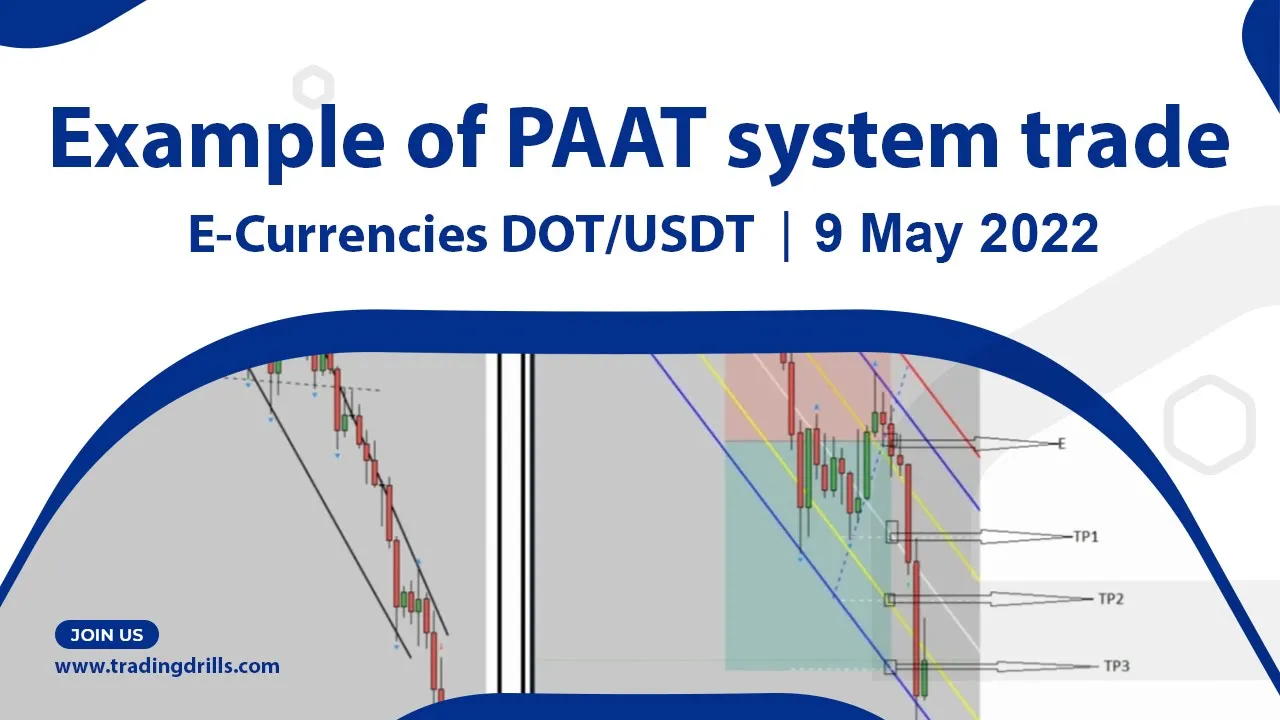 Example of PAAT system trade

E-Currencies DOT/USDT | 9 May 2022

E

TP1

TP2

TP3

JOIN US

www.tradingdrills.com